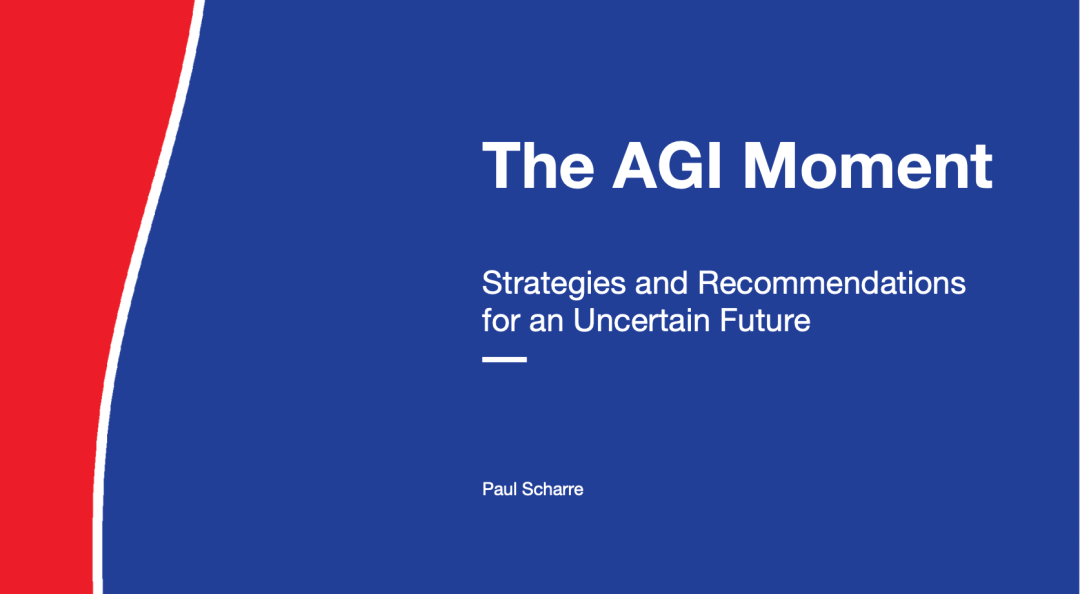 The AGI Moment

Strategies and Recommendations for an Uncertain Future

Paul Scharre